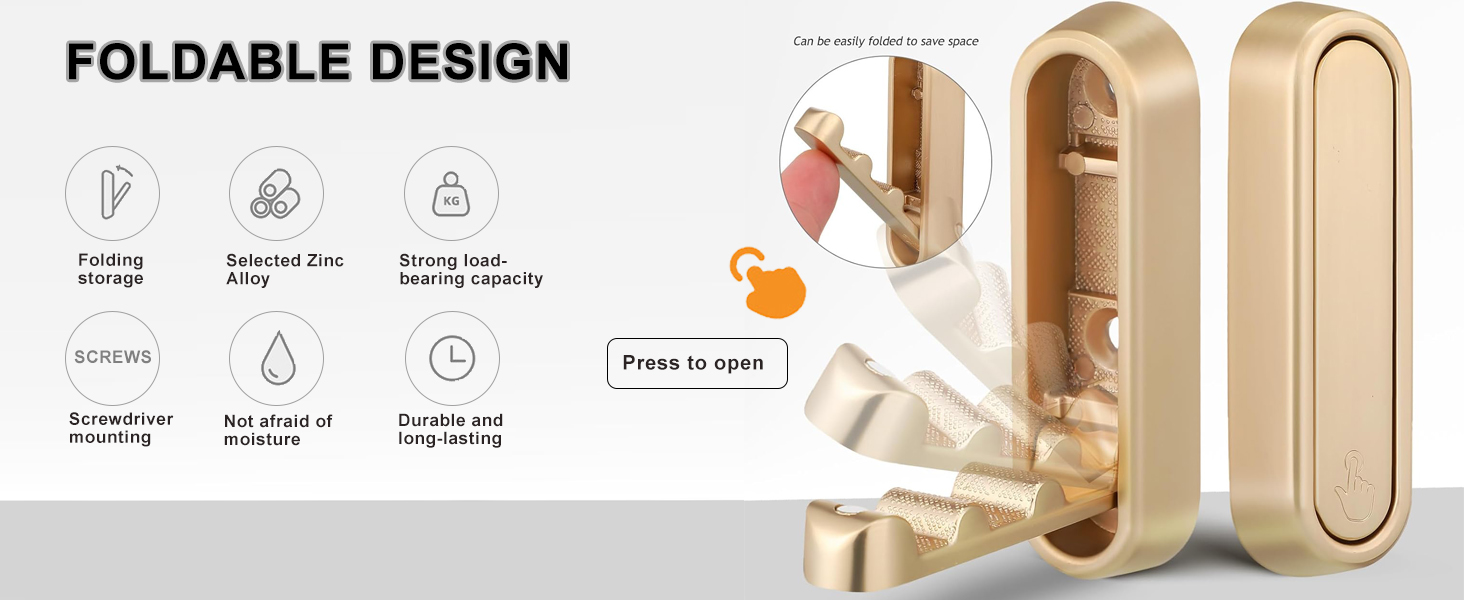 FOLDABLE DESIGN

KG

Folding storage

Selected Zinc Alloy

Strong load-bearing capacity

SCREWS

Screwdriver mounting

Not afraid of moisture

Durable and long-lasting

Can be easily folded to save space

Press to open